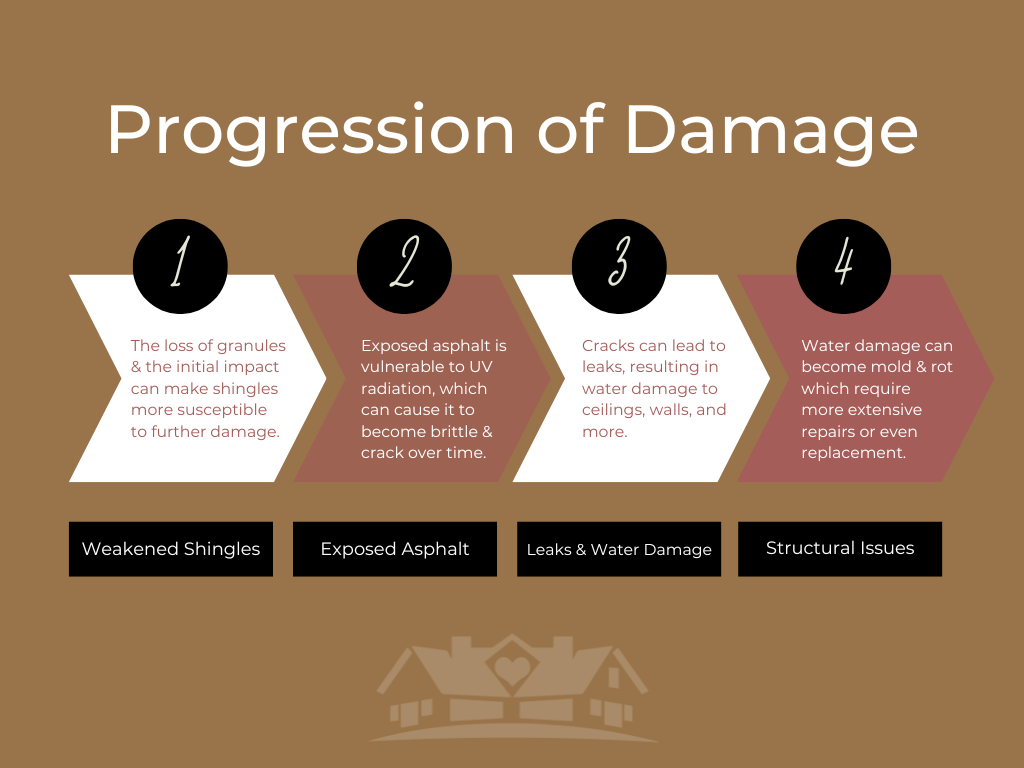 Progression of Damage

1

The loss of granules & the initial impact can make shingles more susceptible to further damage.

Weakened Shingles

2

Exposed asphalt is vulnerable to UV radiation, which can cause it to become brittle & crack over time.

Exposed Asphalt

3

Cracks can lead to leaks, resulting in water damage to ceilings, walls, and more.

Leaks & Water Damage

4

Water damage can become mold & rot which require more extensive repairs or even replacement.

Structural Issues